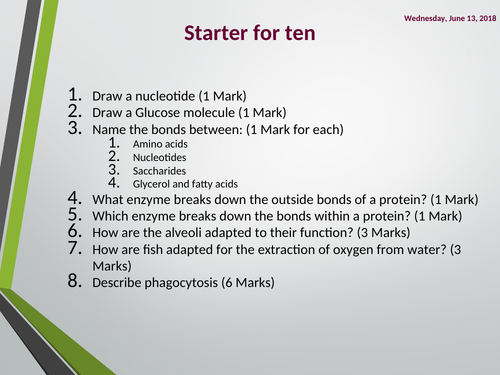 Wednesday, June 13, 2018

Starter for ten

1. Draw a nucleotide (1 Mark)
2. Draw a Glucose molecule (1 Mark)
3. Name the bonds between: (1 Mark for each)
   1. Amino acids
   2. Nucleotides
   3. Saccharides
   4. Glycerol and fatty acids
4. What enzyme breaks down the outside bonds of a protein? (1 Mark)
5. Which enzyme breaks down the bonds within a protein? (1 Mark)
6. How are the alveoli adapted to their function? (3 Marks)
7. How are fish adapted for the extraction of oxygen from water? (3 Marks)
8. Describe phagocytosis (6 Marks)